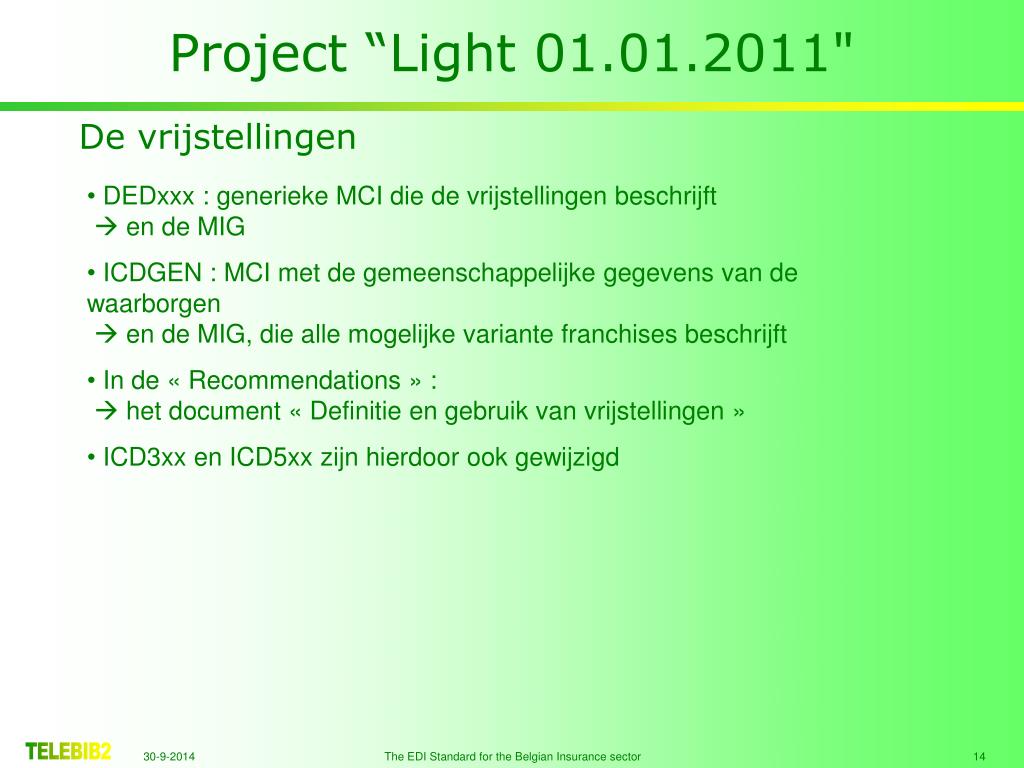 Project “Light 01.01.2011"

De vrijstellingen

• DEDxxx : generieke MCI die de vrijstellingen beschrijft
→ en de MIG

• ICDGEN : MCI met de gemeenschappelijke gegevens van de waarborgen
→ en de MIG, die alle mogelijke variante franchises beschrijft

• In de « Recommendations » :
→ het document « Definitie en gebruik van vrijstellingen »

• ICD3xx en ICD5xx zijn hierdoor ook gewijzigd

TELEBIB2 30-9-2014 The EDI Standard for the Belgian Insurance sector 14